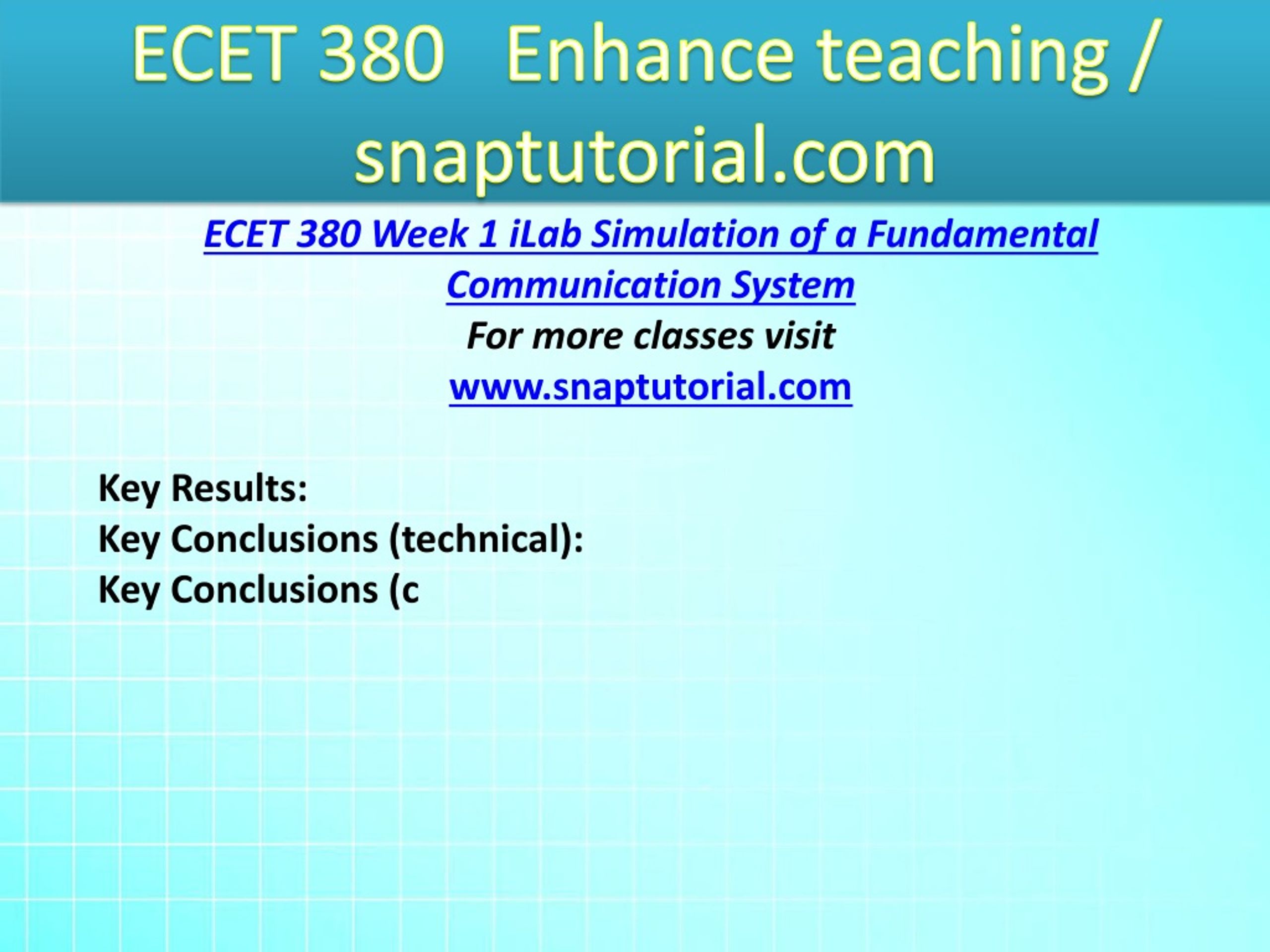 ECET 380 Enhance teaching / snaptutorial.com

ECET 380 Week 1 iLab Simulation of a Fundamental Communication System
For more classes visit
www.snaptutorial.com

Key Results:
Key Conclusions (technical):
Key Conclusions (c